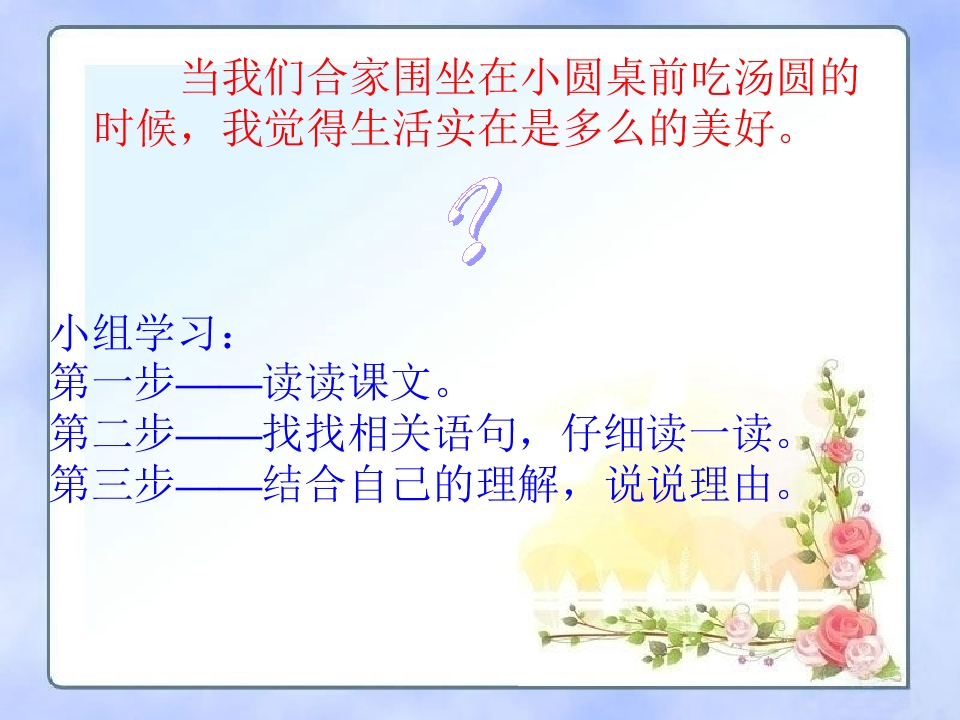 当我们合家围坐在小圆桌前吃汤圆的时候，我觉得生活实在是多么的美好。

?

小组学习：
第一步——读读课文。
第二步——找找相关语句，仔细读一读。
第三步——结合自己的理解，说说理由。